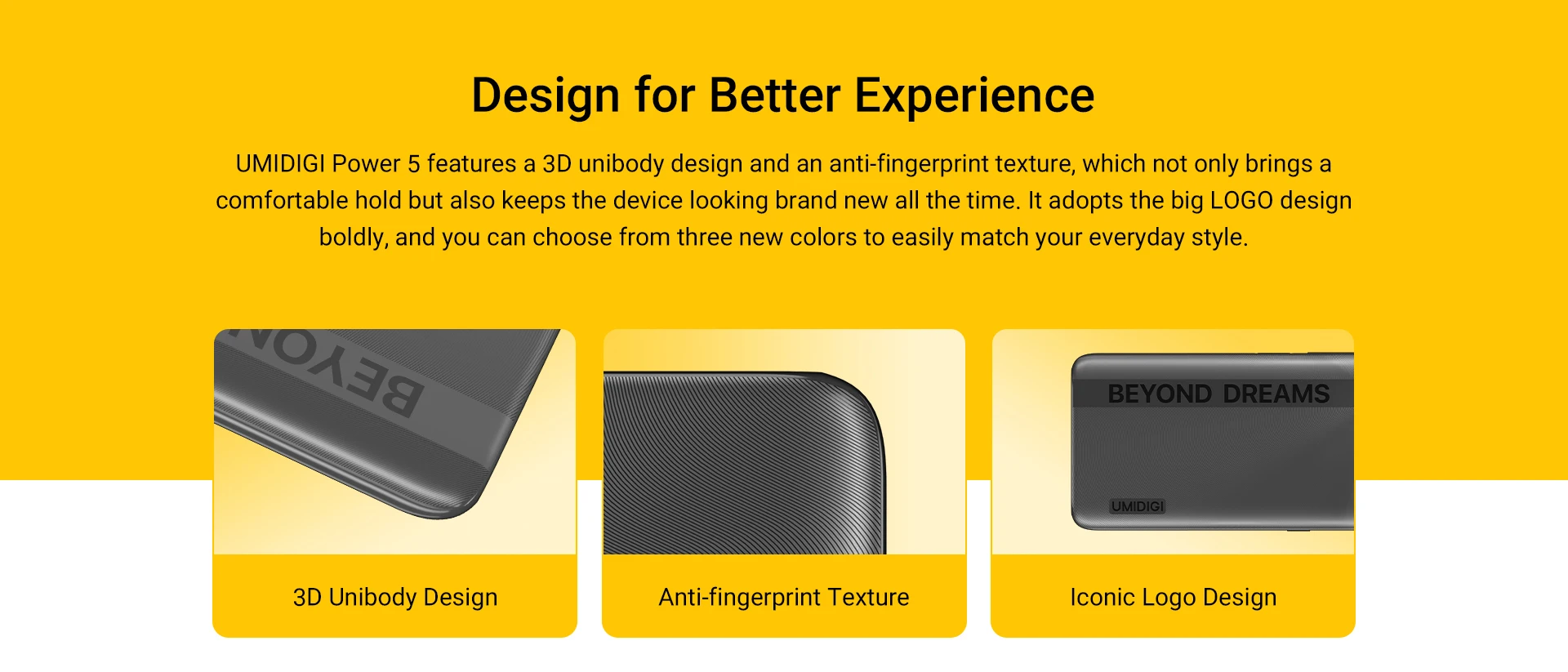 Design for Better Experience

UMIDIGI Power 5 features a 3D unibody design and an anti-fingerprint texture, which not only brings a comfortable hold but also keeps the device looking brand new all the time. It adopts the big LOGO design boldly, and you can choose from three new colors to easily match your everyday style.

BEYON

3D Unibody Design

Anti-fingerprint Texture

BEYOND DREAMS

UMIDIGI

Iconic Logo Design